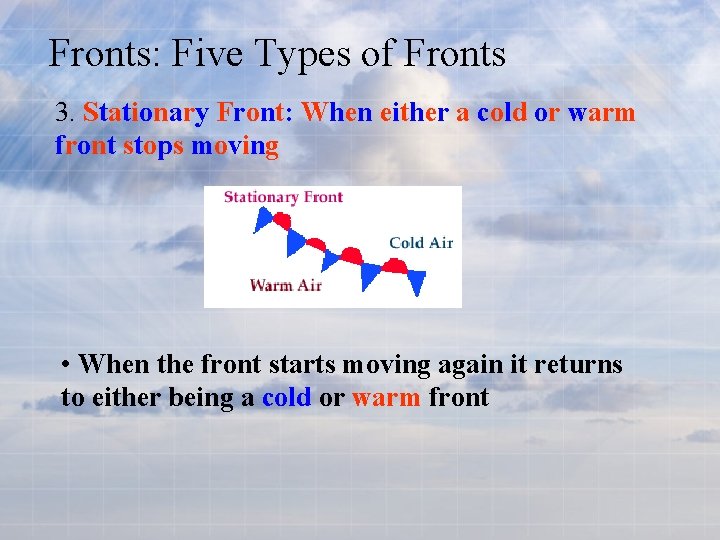 Fronts: Five Types of Fronts

3. Stationary Front: When either a cold or warm front stops moving

Stationary Front

Cold Air

Warm Air

• When the front starts moving again it returns to either being a cold or warm front